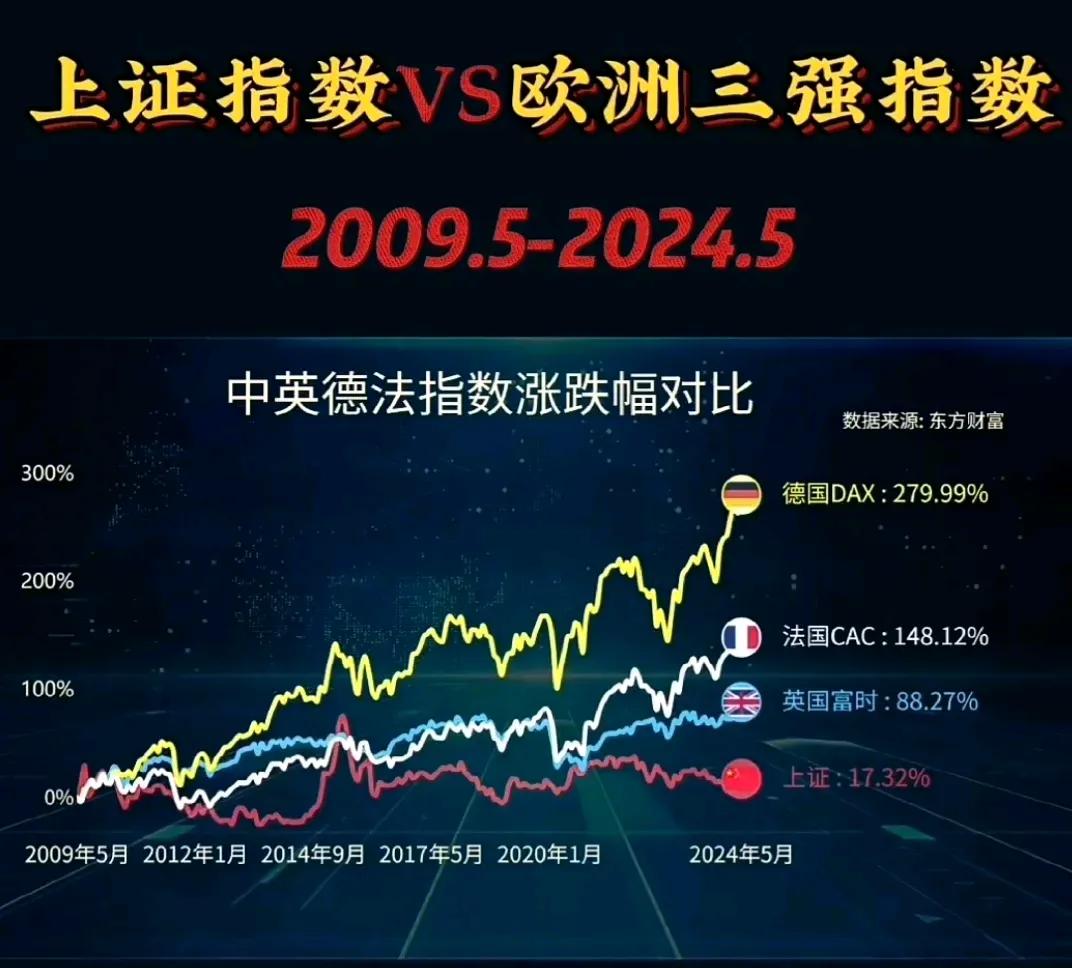 上证指数VS欧洲三强指数

2009.5-2024.5

中英德法指数涨跌幅对比

数据来源: 东方财富

300%
200%
100%
0%

德国DAX : 279.99%
法国CAC : 148.12%
英国富时 : 88.27%
上证 : 17.32%

2009年5月 2012年1月 2014年9月 2017年5月 2020年1月 2024年5月